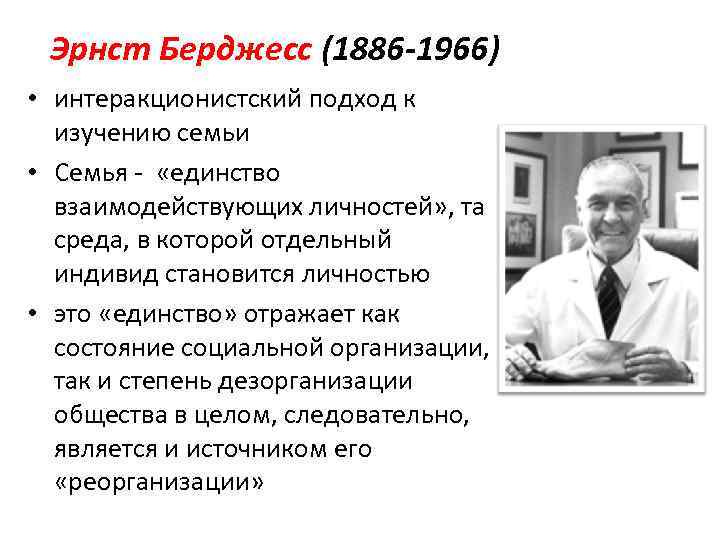 Эрнст Берджесс (1886-1966)

• интеракционистский подход к изучению семьи

• Семья - «единство взаимодействующих личностей», та среда, в которой отдельный индивид становится личностью

• это «единство» отражает как состояние социальной организации, так и степень дезорганизации общества в целом, следовательно, является и источником его «реорганизации»